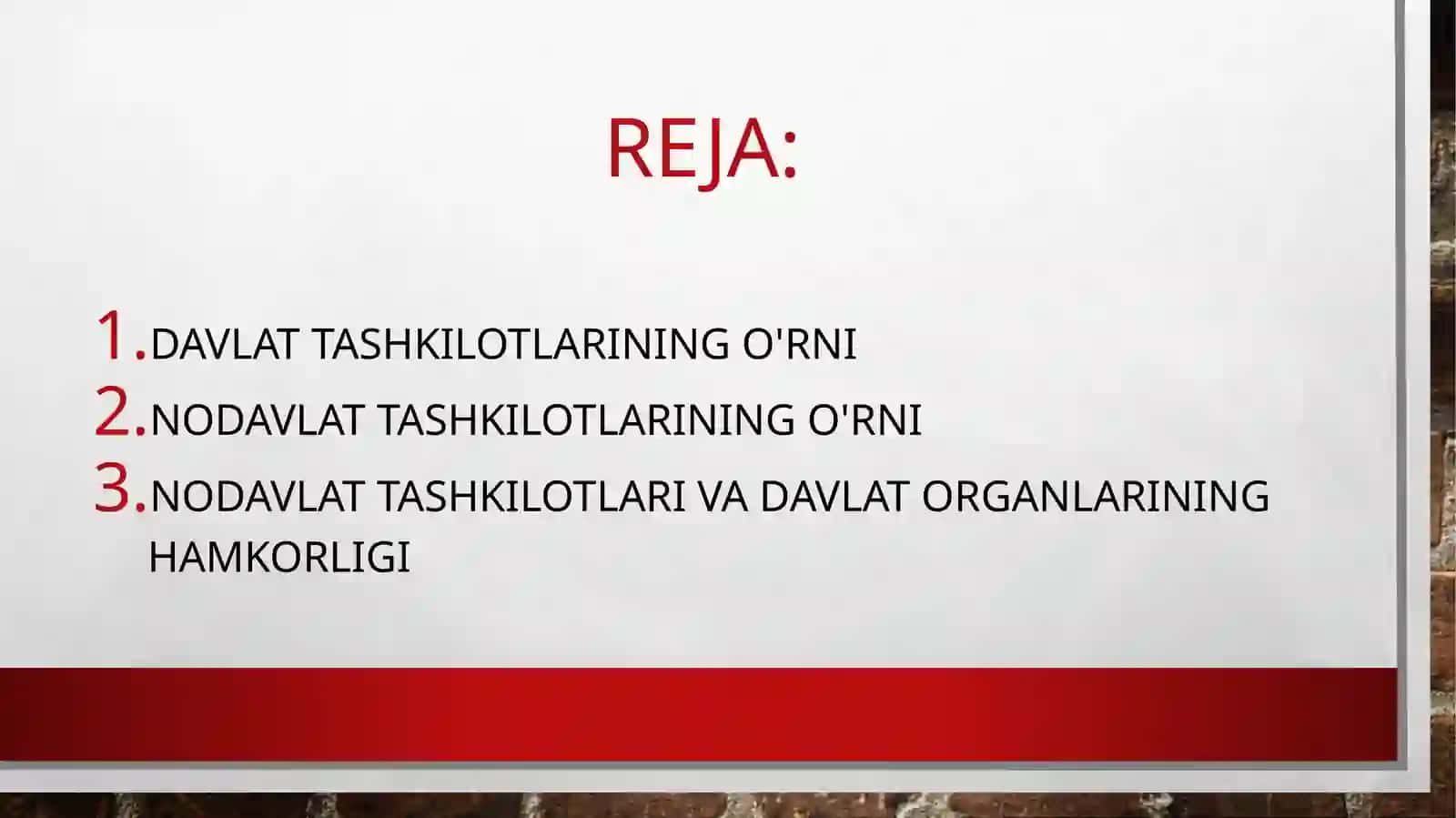 REJA:

1. DAVLAT TASHKILOTLARINING O'RNI
2. NODAVLAT TASHKILOTLARINING O'RNI
3. NODAVLAT TASHKILOTLARI VA DAVLAT ORGANLARINING HAMKORLIGI